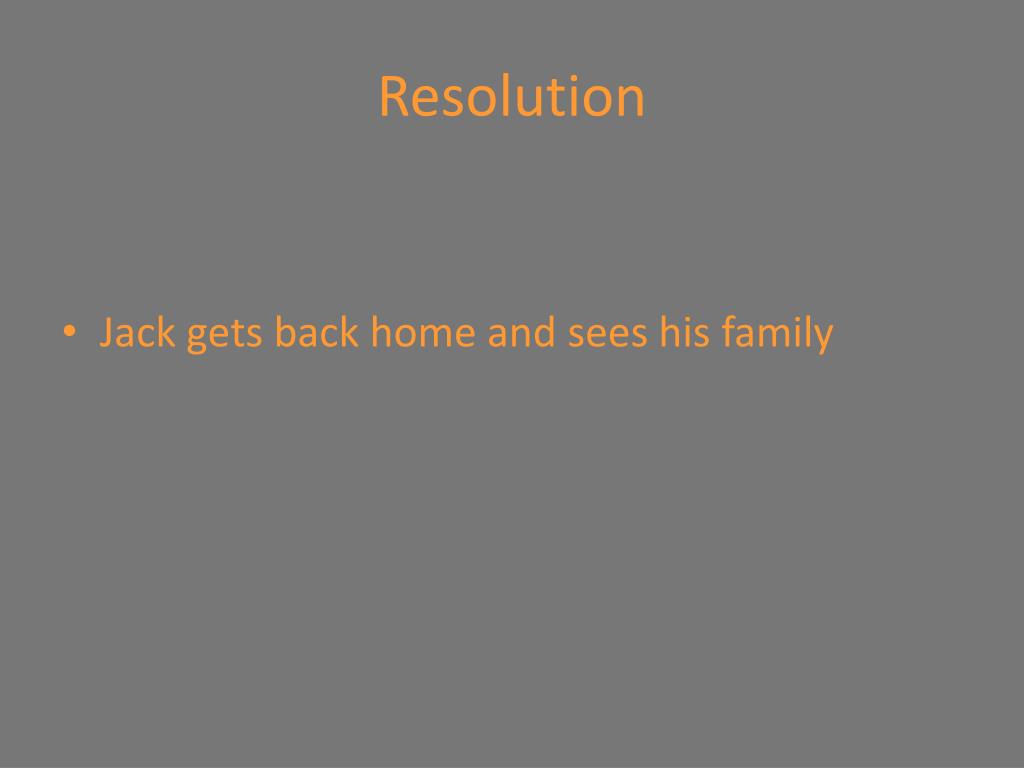 Resolution

• Jack gets back home and sees his family